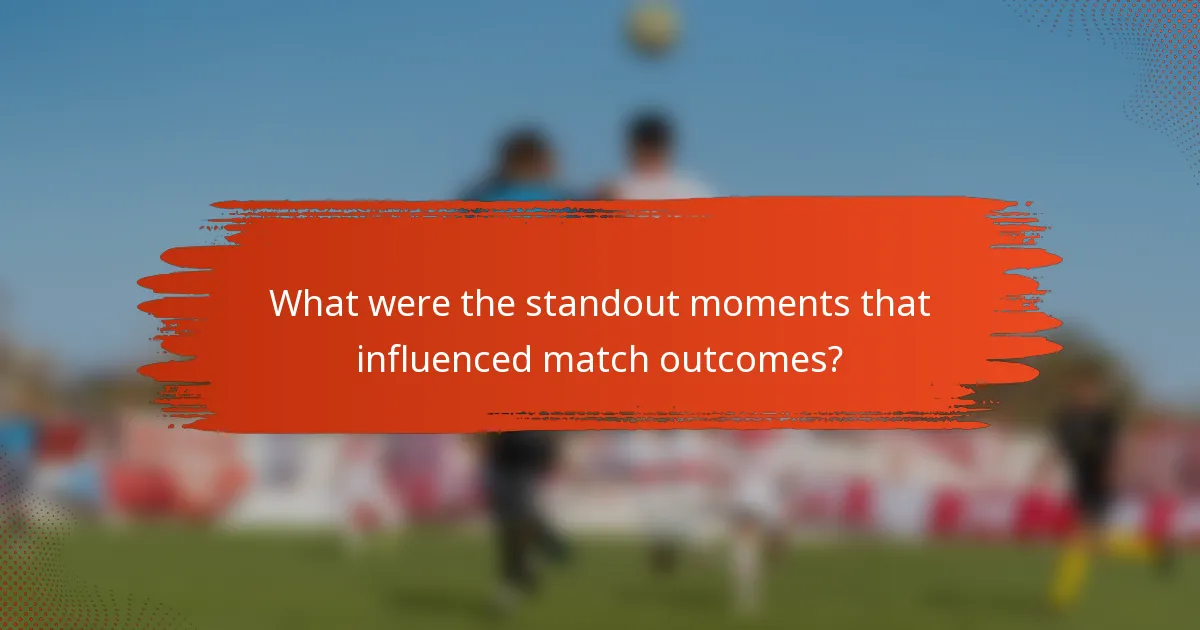 What were the standout moments that influenced match outcomes?